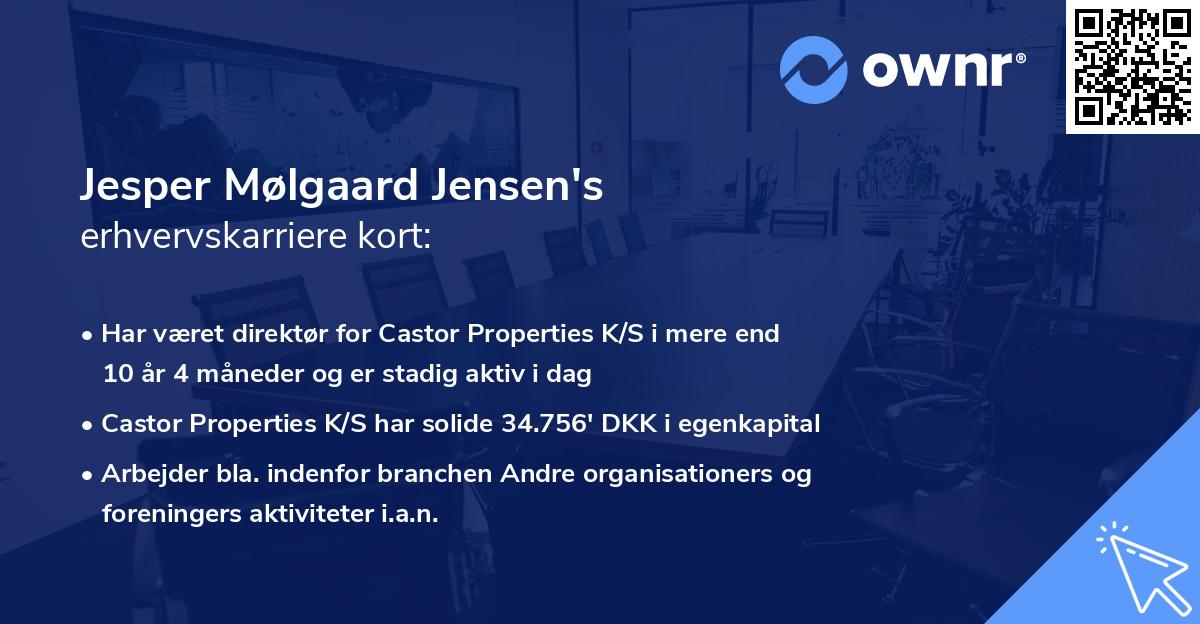 ownr®

Jesper Mølgaard Jensen's
erhvervskarriere kort:

• Har været direktør for Castor Properties K/S i mere end 10 år 4 måneder og er stadig aktiv i dag
• Castor Properties K/S har solide 34.756' DKK i egenkapital
• Arbejder bla. indenfor branchen Andre organisationers og foreningers aktiviteter i.a.n.